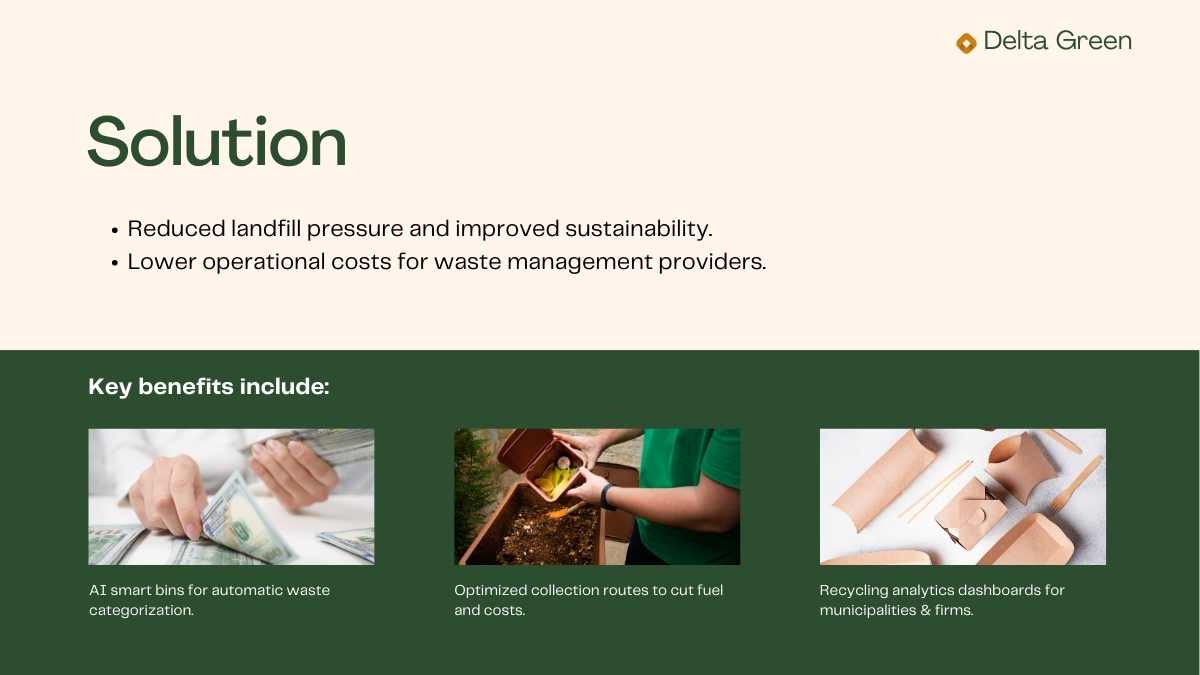 Delta Green

Solution

• Reduced landfill pressure and improved sustainability.
• Lower operational costs for waste management providers.

Key benefits include:

AI smart bins for automatic waste categorization.

Optimized collection routes to cut fuel and costs.

Recycling analytics dashboards for municipalities & firms.